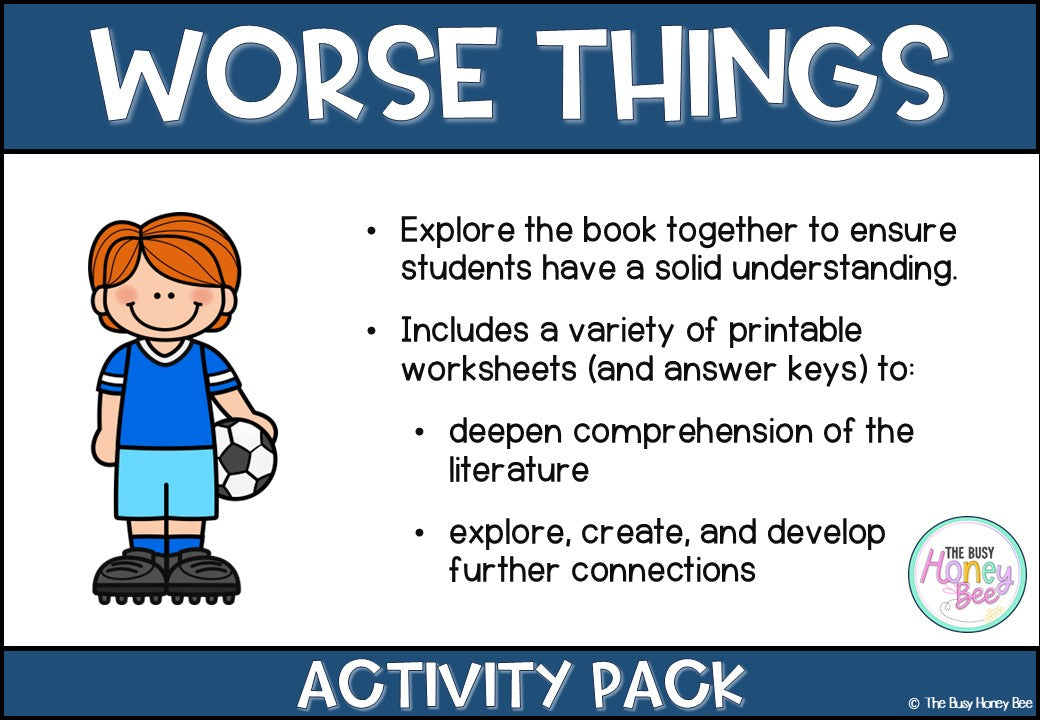 WORSE THINGS

• Explore the book together to ensure students have a solid understanding.

• Includes a variety of printable worksheets (and answer keys) to:

• deepen comprehension of the literature

• explore, create, and develop further connections

THE BUSY Honey Bee

ACTIVITY PACK

© The Busy Honey Bee